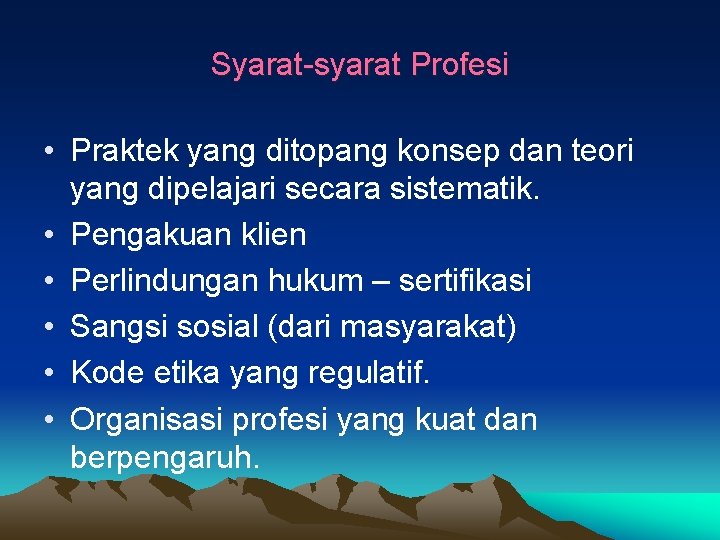 Syarat-syarat Profesi

• Praktek yang ditopang konsep dan teori yang dipelajari secara sistematik.
• Pengakuan klien
• Perlindungan hukum – sertifikasi
• Sangsi sosial (dari masyarakat)
• Kode etika yang regulatif.
• Organisasi profesi yang kuat dan berpengaruh.